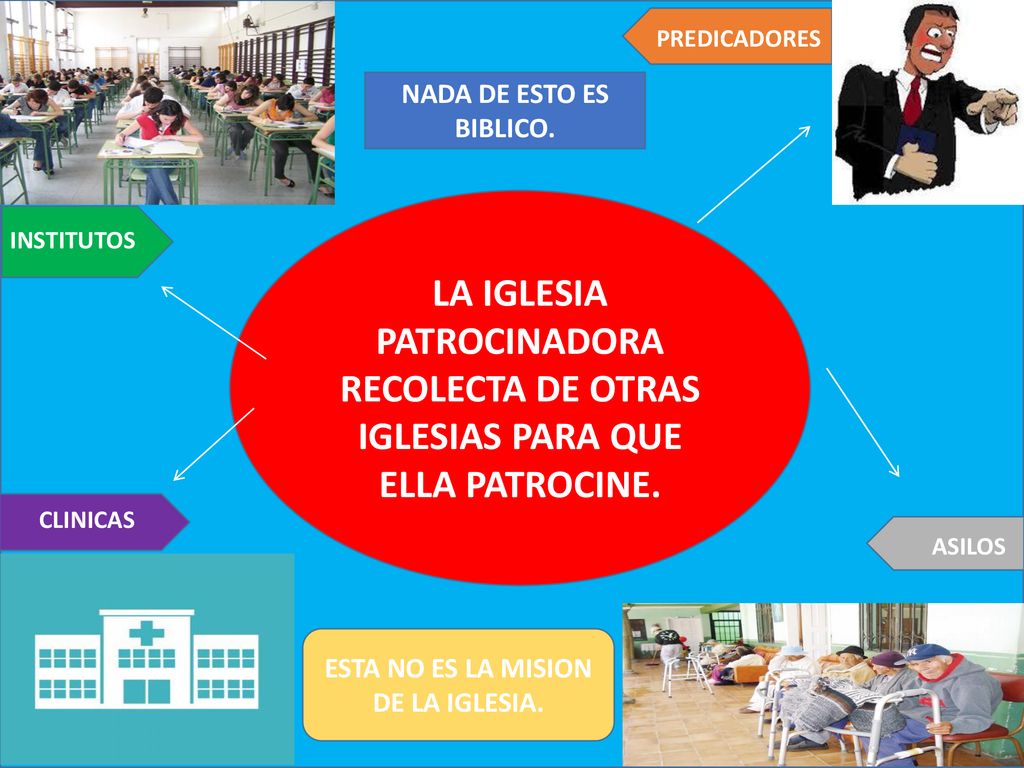 PREDICADORES

NADA DE ESTO ES BIBLICO.

INSTITUTOS

LA IGLESIA PATROCINADORA RECOLECTA DE OTRAS IGLESIAS PARA QUE ELLA PATROCINE.

CLINICAS

ASILOS

ESTA NO ES LA MISION DE LA IGLESIA.